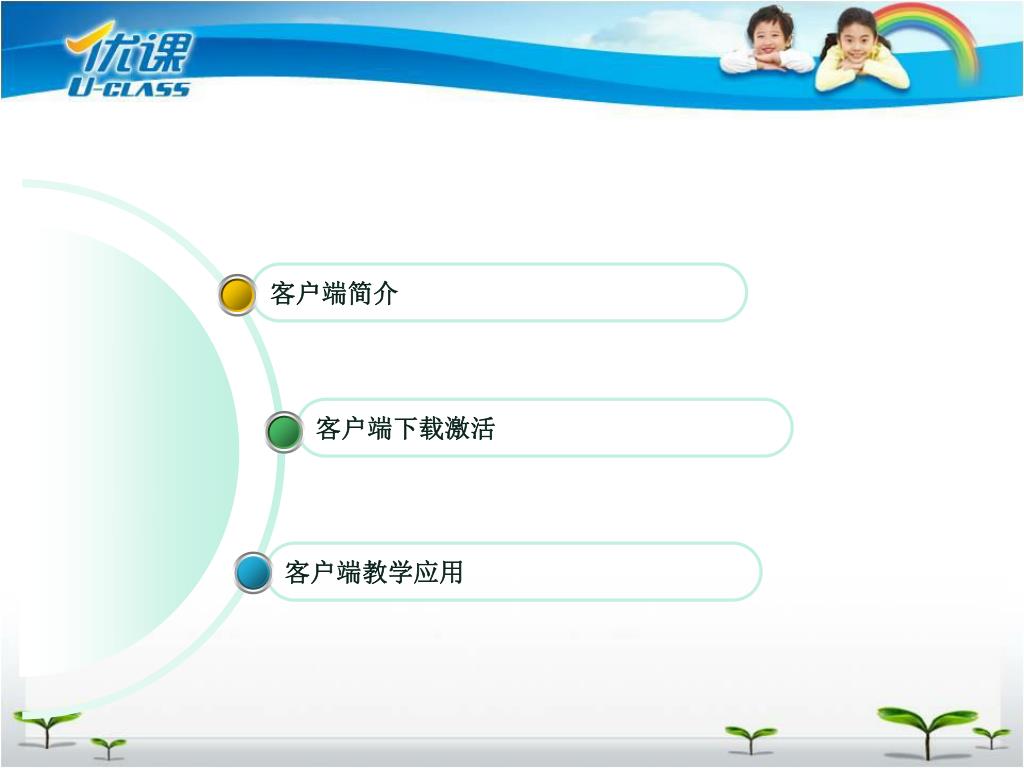 优课
U-CLASS

客户端简介

客户端下载激活

客户端教学应用